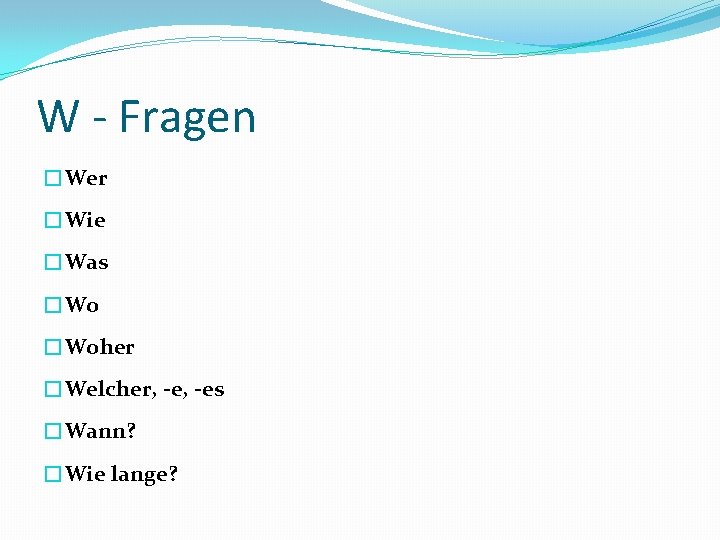 W - Fragen

Wer

Wie

Was

Wo

Woher

Welcher, -e, -es

Wann?

Wie lange?